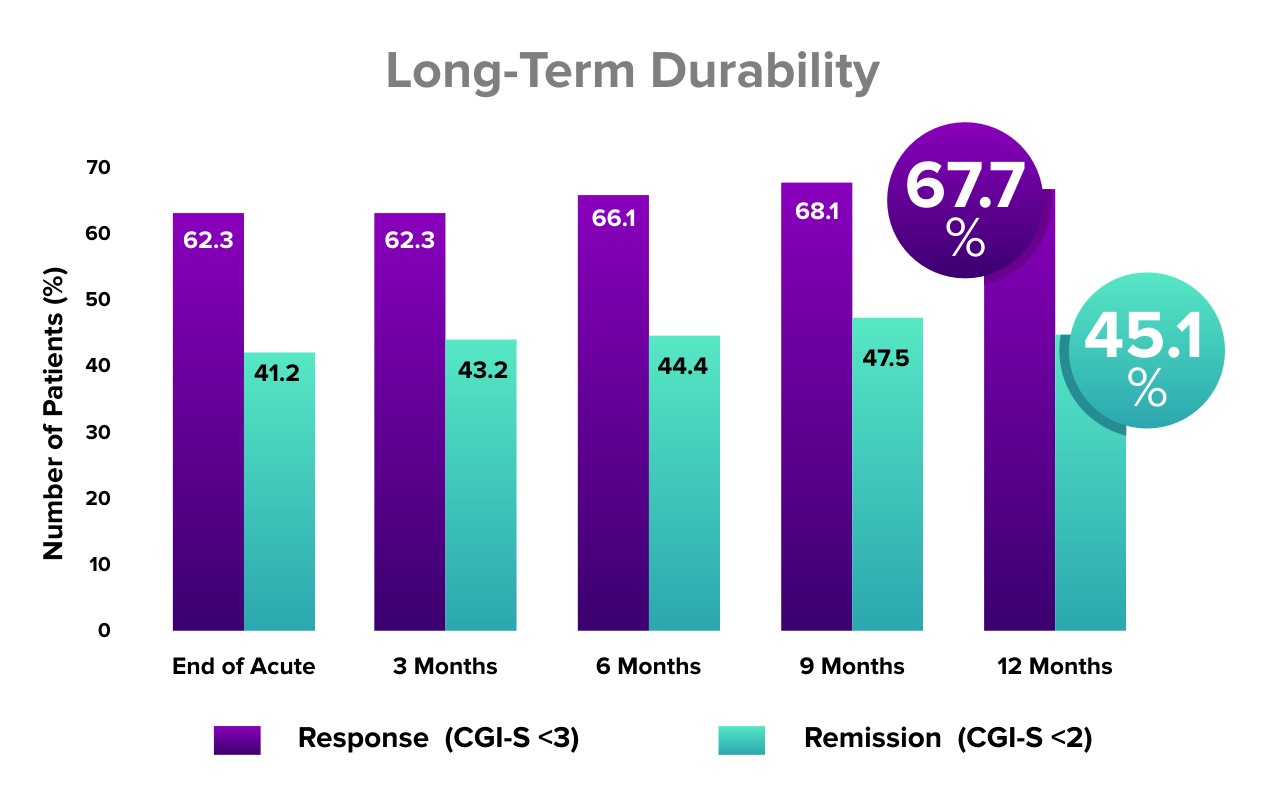 Long-Term Durability

Number of Patients (%)

70
60
50
40
30
20
10
0

62.3
41.2
62.3
43.2
66.1
44.4
68.1
47.5
67.7 %
45.1 %

End of Acute
3 Months
6 Months
9 Months
12 Months

Response (CGI-S <3)
Remission (CGI-S <2)